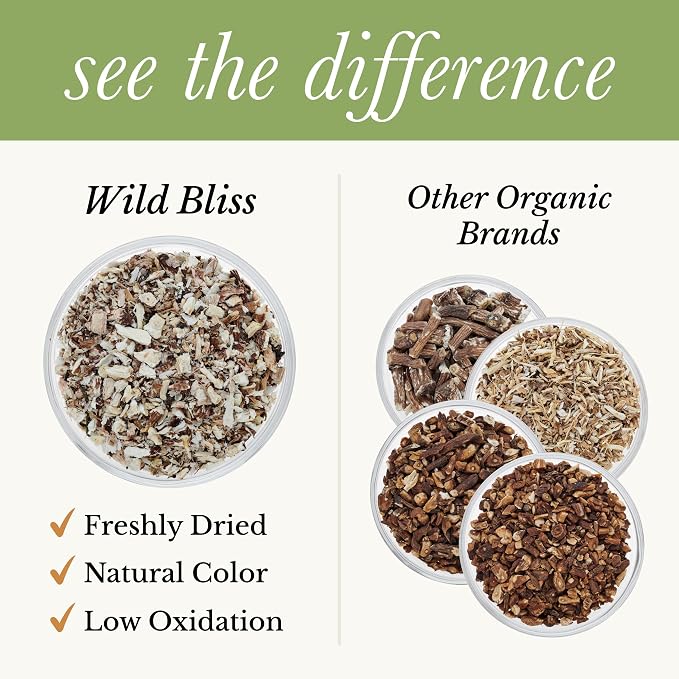 see the difference

Wild Bliss

✓ Freshly Dried
✓ Natural Color
✓ Low Oxidation

Other Organic Brands